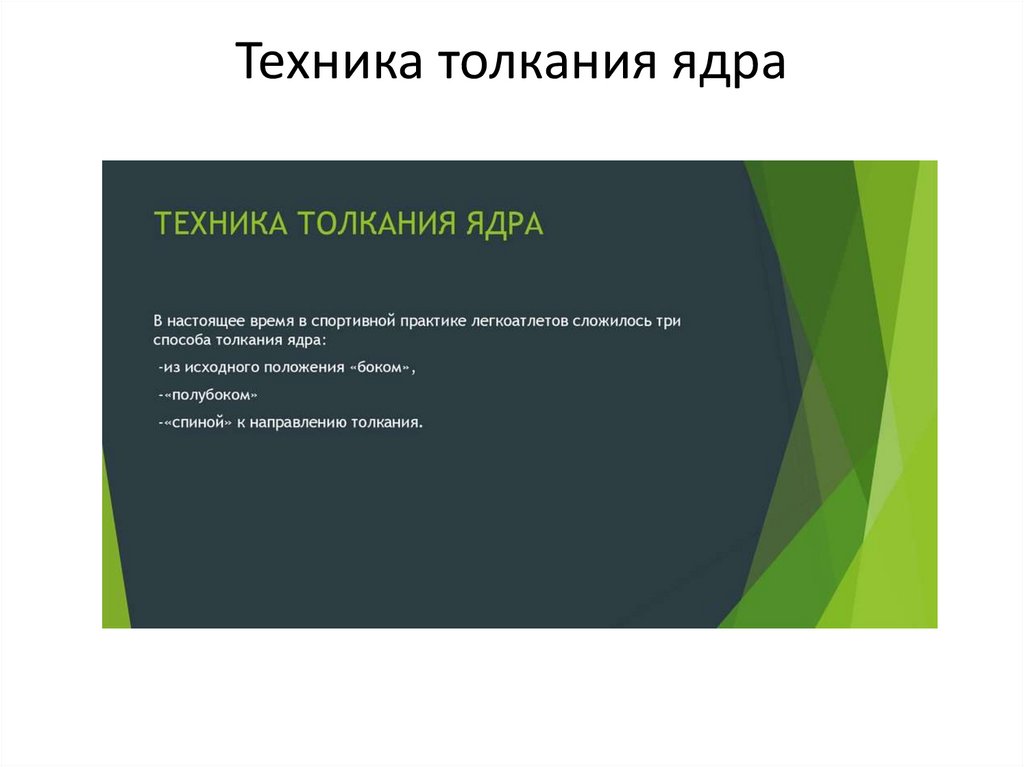 Техника толкания ядра

ТЕХНИКА ТОЛКАНИЯ ЯДРА

В настоящее время в спортивной практике легкоатлетов сложилось три способа толкания ядра:

-из исходного положения «боком»,

-«полубоком»

-«спиной» к направлению толкания.